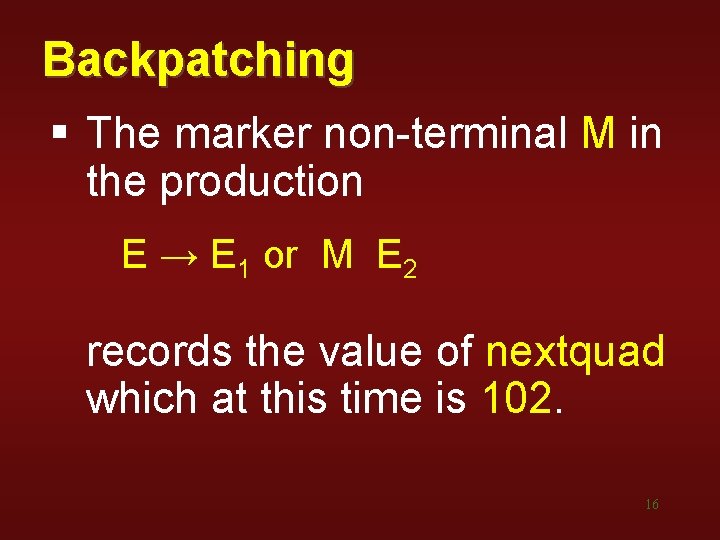 Backpatching

▪ The marker non-terminal M in the production

$E \rightarrow E_1$ or M $E_2$

records the value of nextquad which at this time is 102.

16